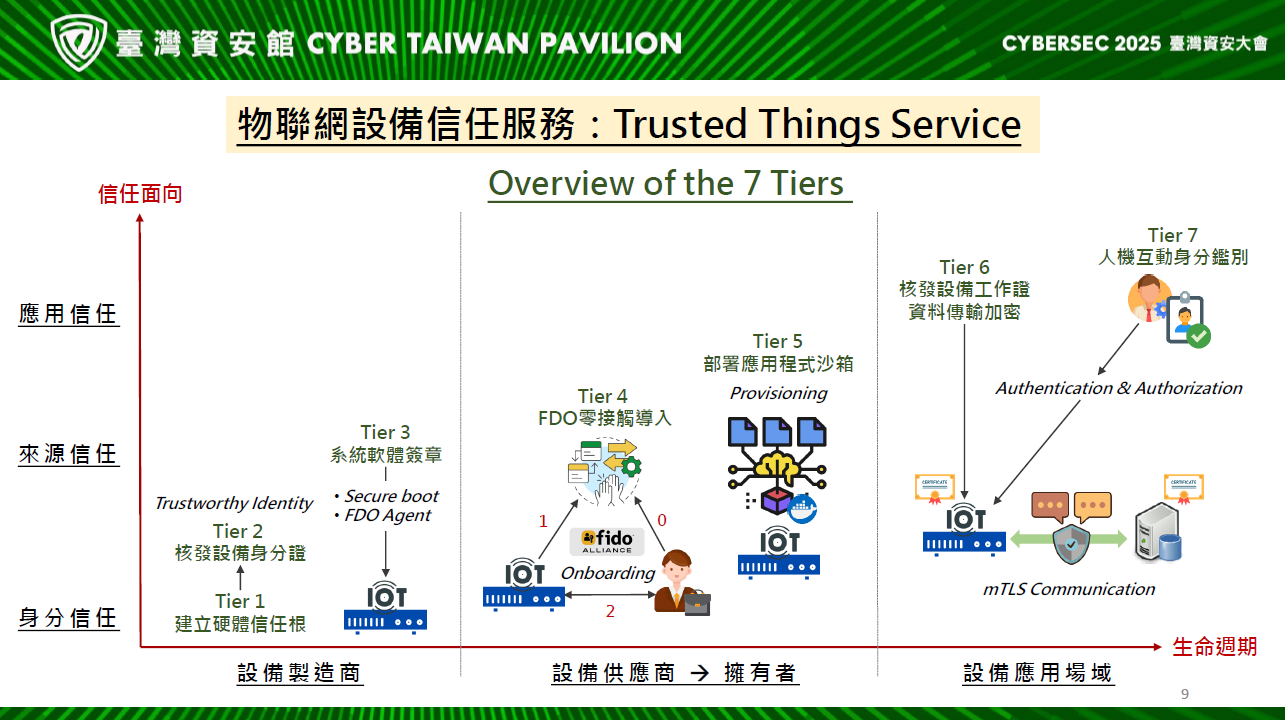 臺灣資安館 CYBER TAIWAN PAVILION

CYBERSEC 2025 臺灣資安大會

物聯網設備信任服務：Trusted Things Service

Overview of the 7 Tiers

信任面向

應用信任

來源信任

身分信任

Trustworthy Identity

Tier 2
核發設備身分證

Tier 1
建立硬體信任根

Tier 3
系統軟體簽章

• Secure boot
• FDO Agent

IOT

Tier 4
FDO零接觸導入

1

0

fido ALLIANCE

Onboarding

IOT

2

Tier 5
部署應用程式沙箱

Provisioning

IOT

Tier 6
核發設備工作證
資料傳輸加密

Tier 7
人機互動身分鑑別

Authentication & Authorization

CERTIFICATE

IOT

CERTIFICATE

mTLS Communication

生命週期

設備製造商

設備供應商 → 擁有者

設備應用場域

9